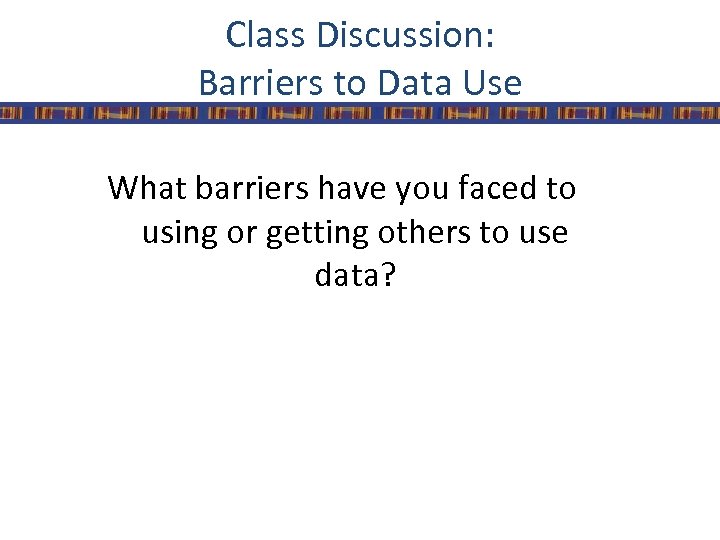 Class Discussion:
Barriers to Data Use

What barriers have you faced to using or getting others to use data?